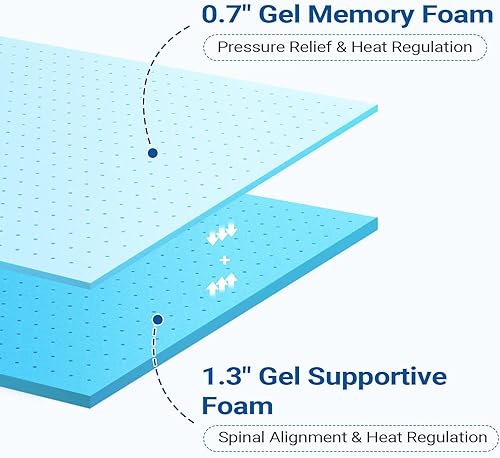 0.7" Gel Memory Foam

Pressure Relief & Heat Regulation

+

1.3" Gel Supportive Foam

Spinal Alignment & Heat Regulation